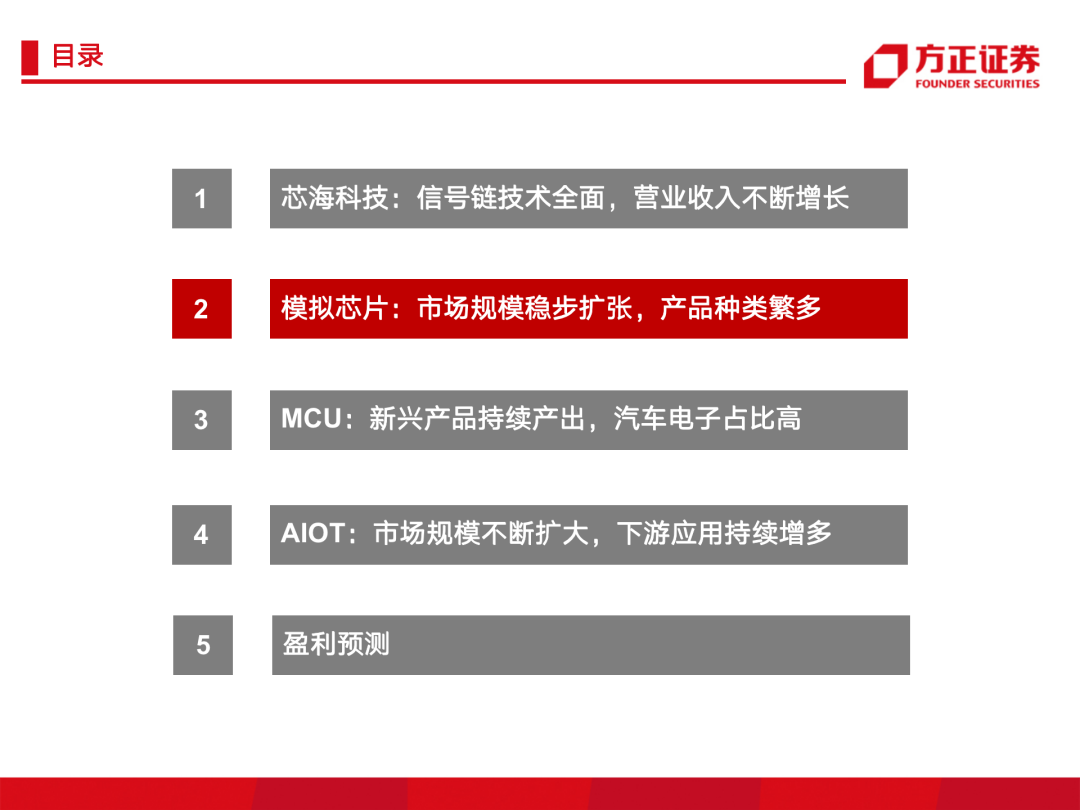 目录

方正证券
FOUNDER SECURITIES

1 芯海科技：信号链技术全面，营业收入不断增长

2 模拟芯片：市场规模稳步扩张，产品种类繁多

3 MCU：新兴产品持续产出，汽车电子占比高

4 AIOT：市场规模不断扩大，下游应用持续增多

5 盈利预测